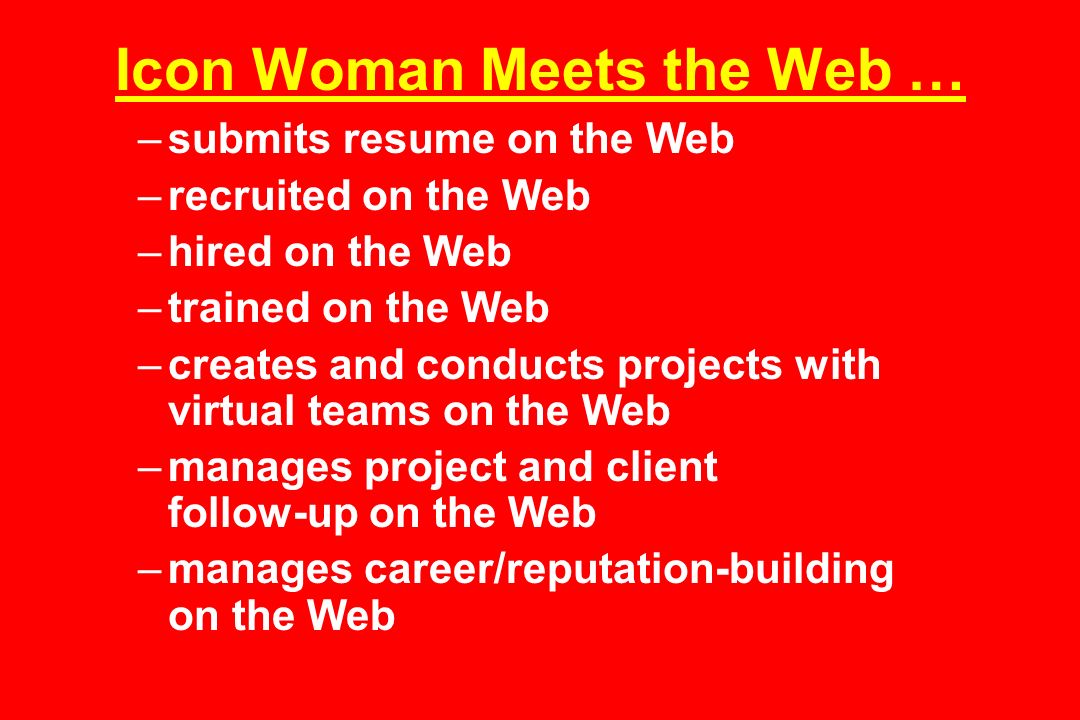 Icon Woman Meets the Web …

– submits resume on the Web
– recruited on the Web
– hired on the Web
– trained on the Web
– creates and conducts projects with virtual teams on the Web
– manages project and client follow-up on the Web
– manages career/reputation-building on the Web